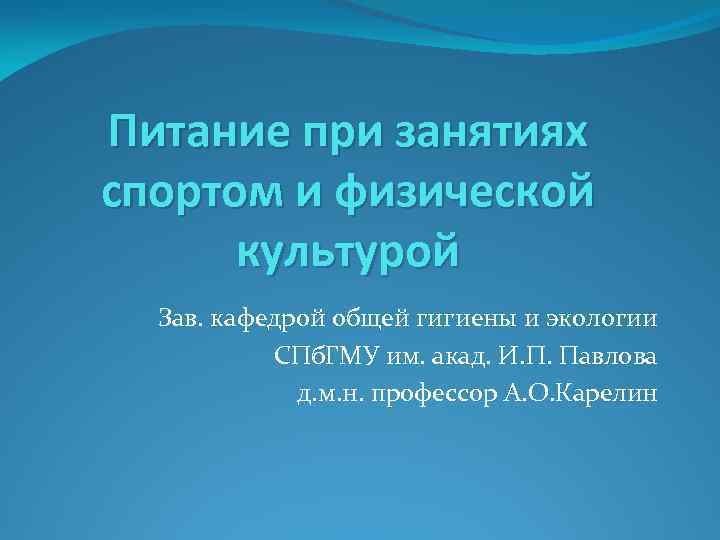 Питание при занятиях спортом и физической культурой

Зав. кафедрой общей гигиены и экологии
СПбГМУ им. акад. И.П. Павлова
д.м.н. профессор А.О.Карелин